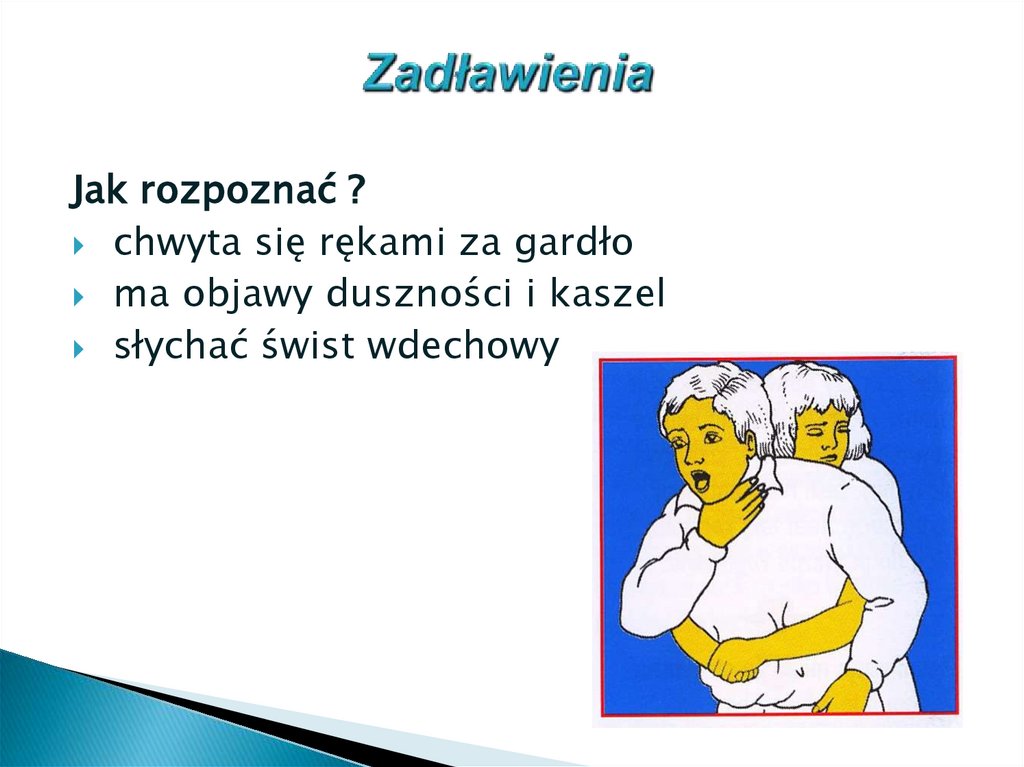 Zadławienia

Jak rozpoznać ?
chwyta się rękami za gardło
ma objawy duszności i kaszel
słychać świst wdechowy